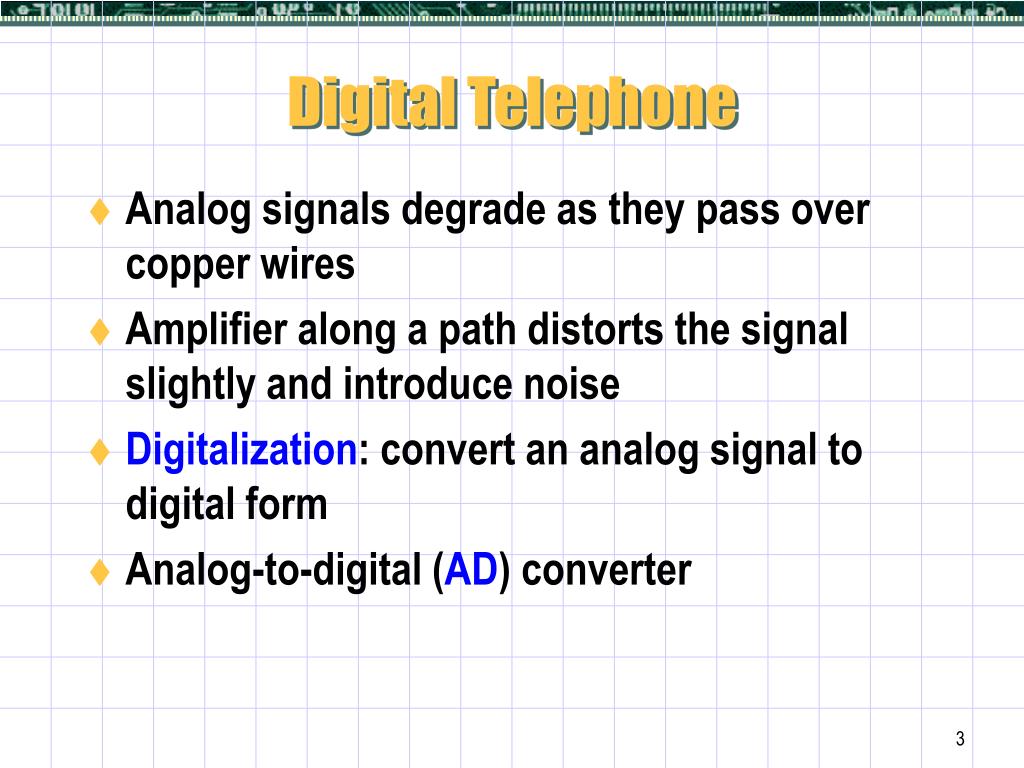 Digital Telephone

♦ Analog signals degrade as they pass over copper wires
♦ Amplifier along a path distorts the signal slightly and introduce noise
♦ Digitalization: convert an analog signal to digital form
♦ Analog-to-digital (AD) converter

3